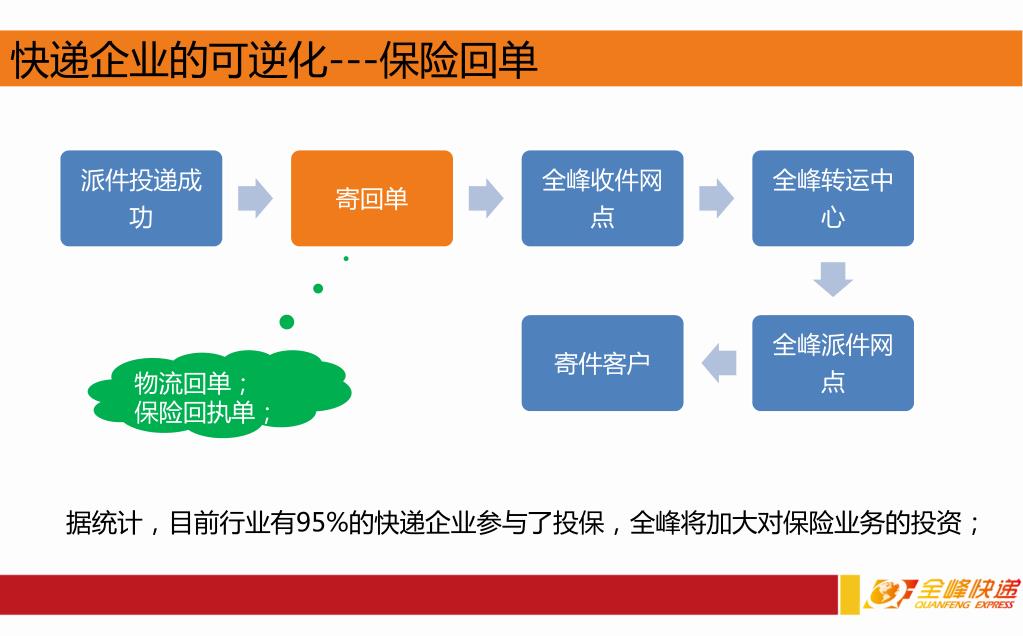 快递企业的可逆化---保险回单

派件投递成功

寄回单

全峰收件网点

全峰转运中心

全峰派件网点

寄件客户

物流回单；
保险回执单；

据统计，目前行业有95%的快递企业参与了投保，全峰将加大对保险业务的投资；

全峰快递
QUANFENG EXPRESS